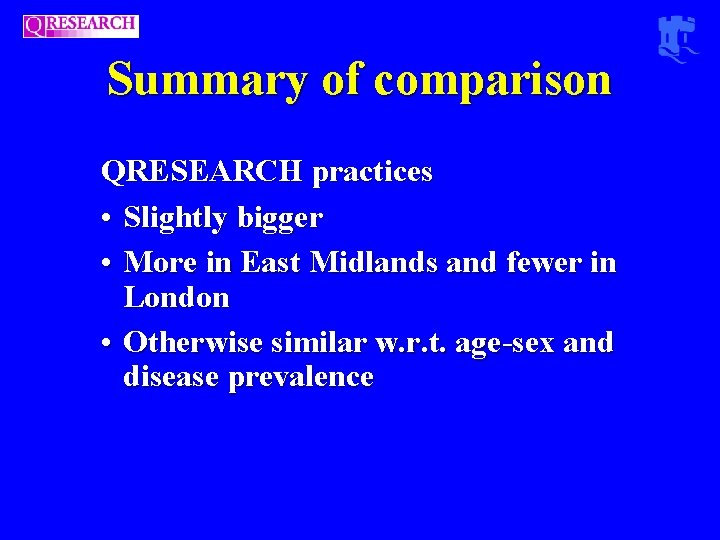 QRESEARCH

Summary of comparison

QRESEARCH practices

• Slightly bigger

• More in East Midlands and fewer in London

• Otherwise similar w.r.t. age-sex and disease prevalence